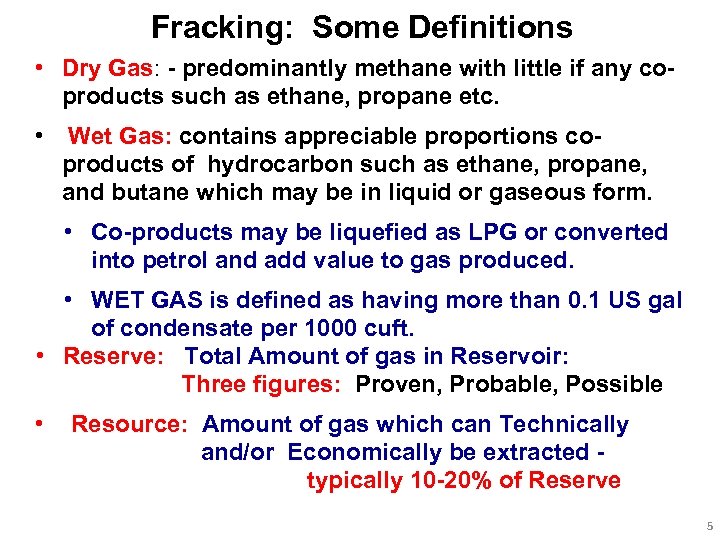 Fracking: Some Definitions

• Dry Gas: - predominantly methane with little if any co-products such as ethane, propane etc.

• Wet Gas: contains appreciable proportions co-products of hydrocarbon such as ethane, propane, and butane which may be in liquid or gaseous form.

• Co-products may be liquefied as LPG or converted into petrol and add value to gas produced.

• WET GAS is defined as having more than 0.1 US gal of condensate per 1000 cuft.

• Reserve: Total Amount of gas in Reservoir:
Three figures: Proven, Probable, Possible

• Resource: Amount of gas which can Technically and/or Economically be extracted -
typically 10-20% of Reserve

5